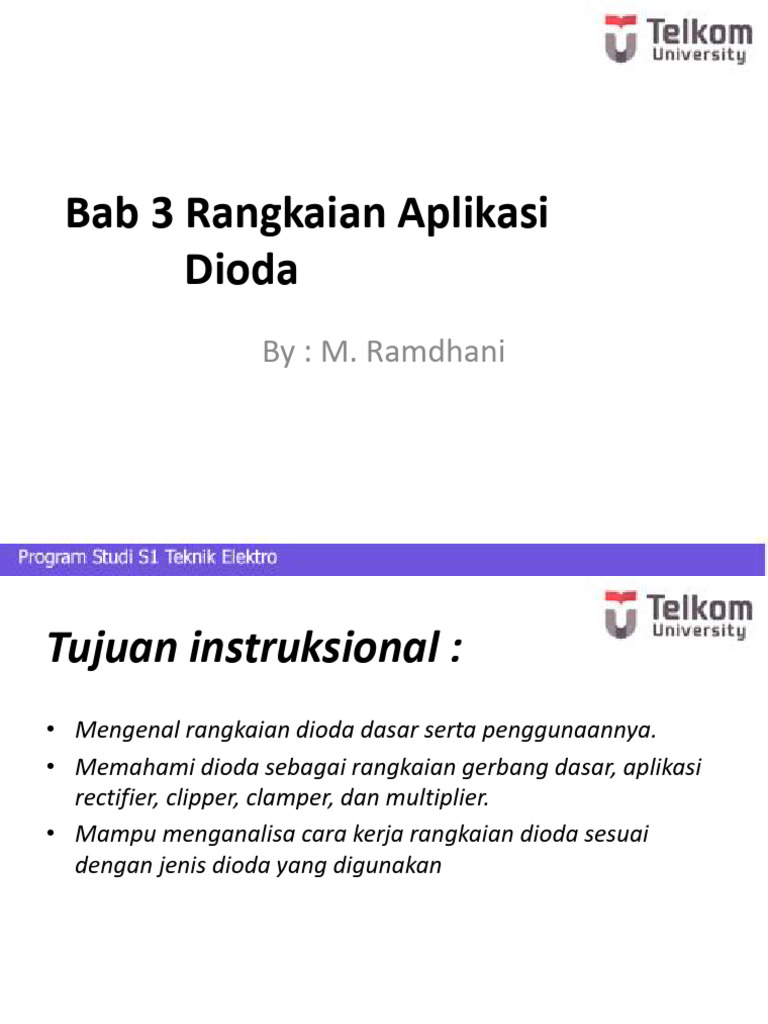 Telkom University

Bab 3 Rangkaian Aplikasi Dioda

By : M. Ramdhani

Program Studi S1 Teknik Elektro

Telkom University

Tujuan instruksional :

• Mengenal rangkaian dioda dasar serta penggunaannya.
• Memahami dioda sebagai rangkaian gerbang dasar, aplikasi rectifier, clipper, clamper, dan multiplier.
• Mampu menganalisa cara kerja rangkaian dioda sesuai dengan jenis dioda yang digunakan